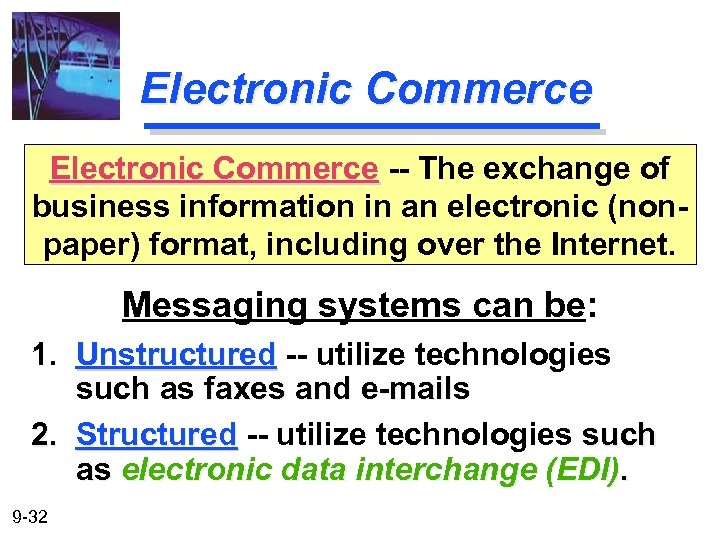 Electronic Commerce

Electronic Commerce -- The exchange of business information in an electronic (non-paper) format, including over the Internet.

Messaging systems can be:

1. Unstructured -- utilize technologies such as faxes and e-mails

2. Structured -- utilize technologies such as electronic data interchange (EDI).

9-32